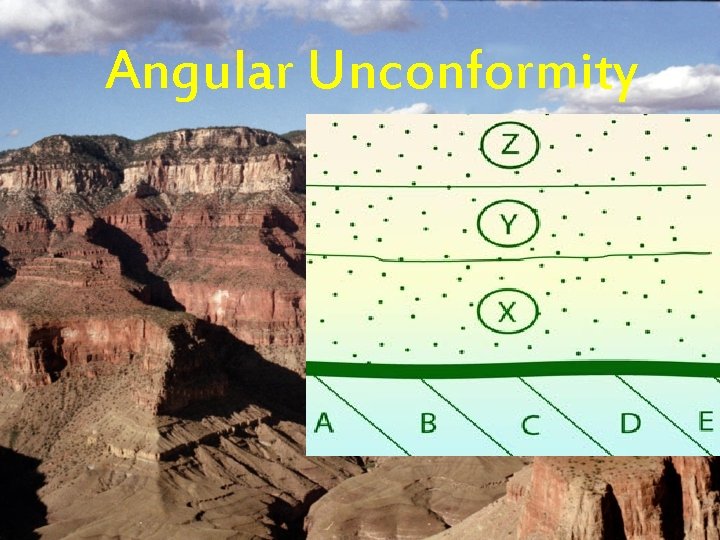 Angular Unconformity

Z

Y

X

A B C D E